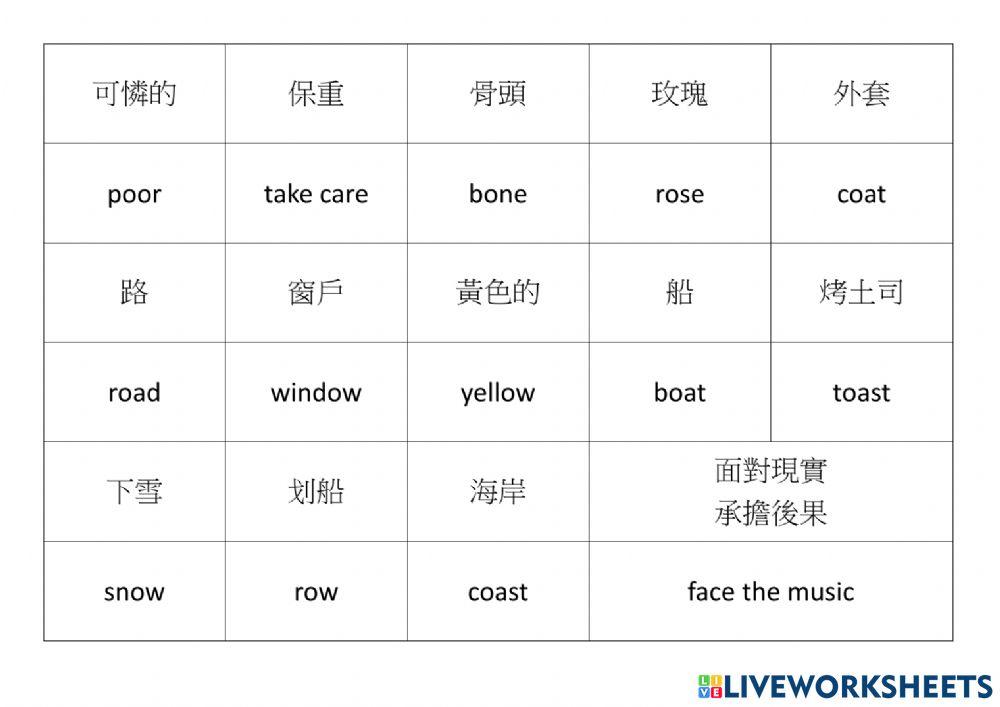 | 可憐的 | 保重 | 骨頭 | 玫瑰 | 外套 |
|---|---|---|---|---|
| poor | take care | bone | rose | coat |
| 路 | 窗戶 | 黃色的 | 船 | 烤土司 |
| road | window | yellow | boat | toast |
| 下雪 | 划船 | 海岸 | 面對現實 承擔後果 | |
| snow | row | coast | face the music | |

LIVEWORKSHEETS